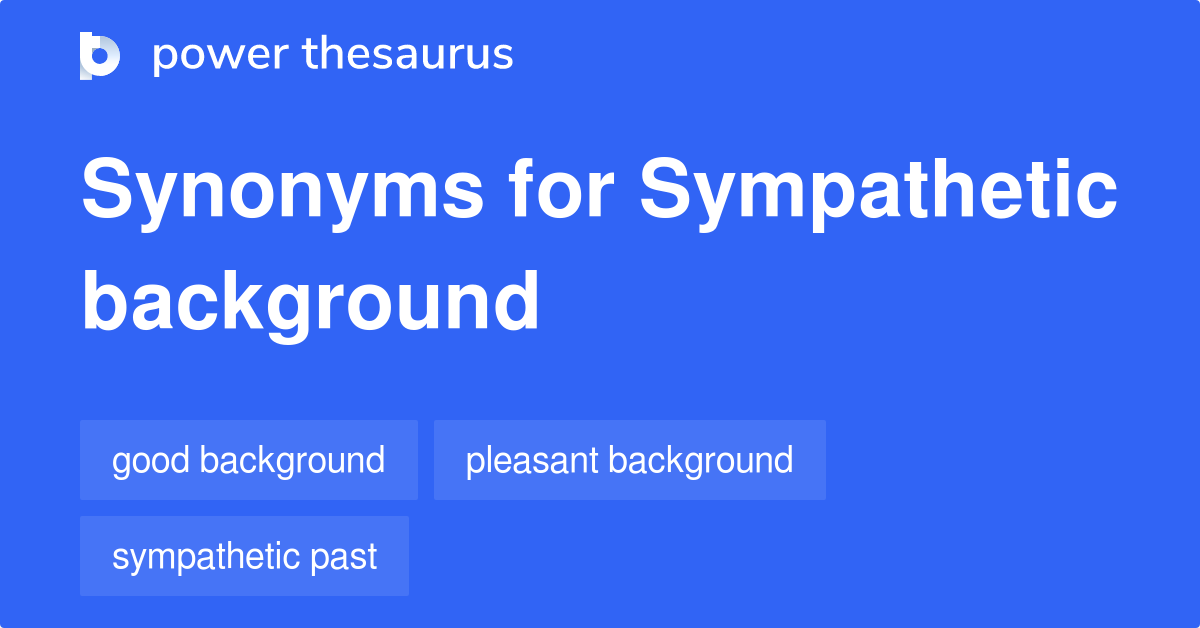 power thesaurus

Synonyms for Sympathetic background

good background

pleasant background

sympathetic past